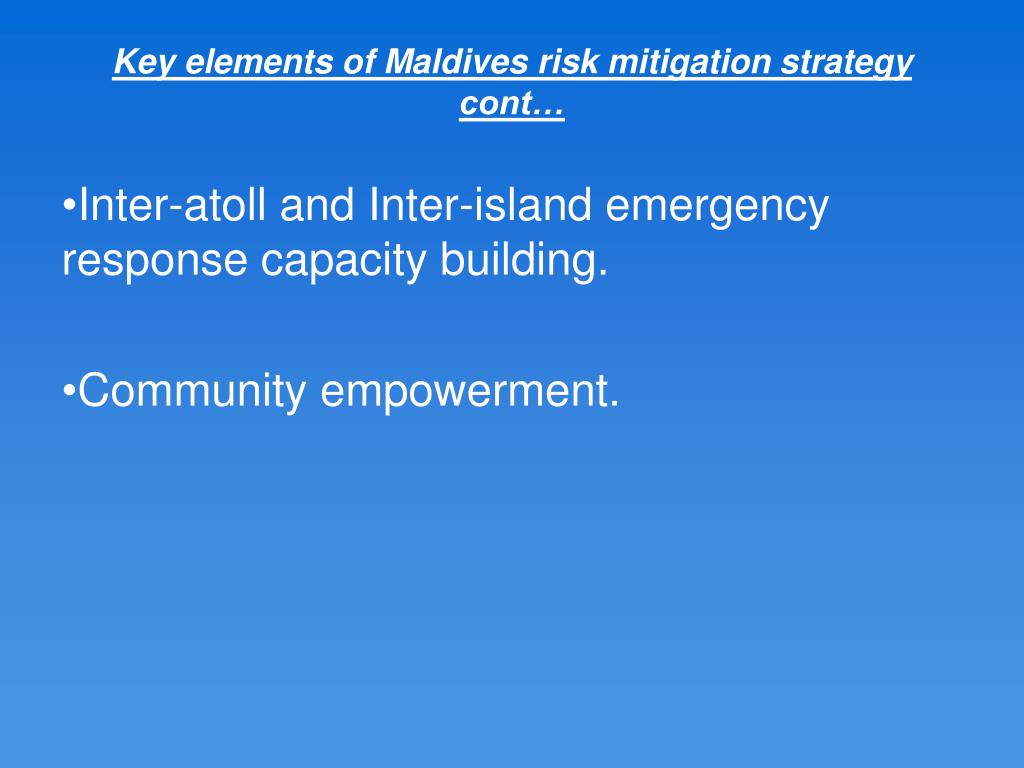 Key elements of Maldives risk mitigation strategy cont…

•Inter-atoll and Inter-island emergency response capacity building.

•Community empowerment.